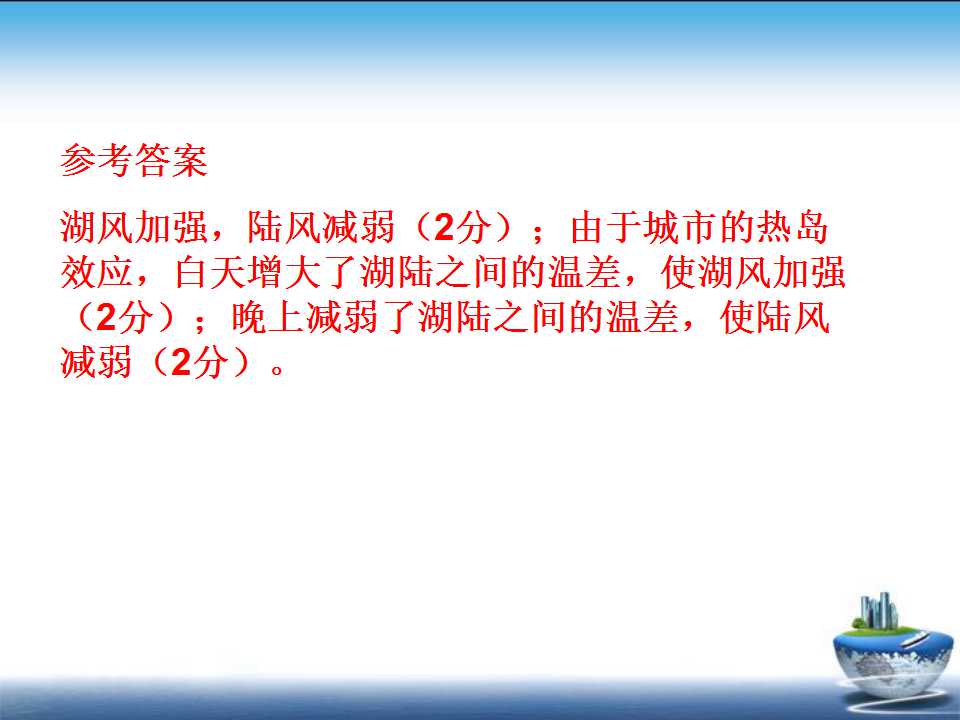 参考答案

湖风加强，陆风减弱（2分）；由于城市的热岛效应，白天增大了湖陆之间的温差，使湖风加强（2分）；晚上减弱了湖陆之间的温差，使陆风减弱（2分）。